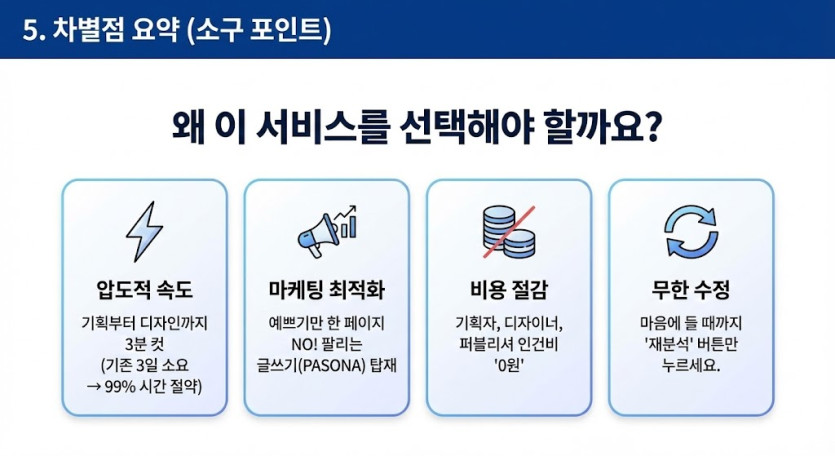 5. 차별점 요약 (소구 포인트)

왜 이 서비스를 선택해야 할까요?

압도적 속도

기획부터 디자인까지 3분 컷 (기존 3일 소요 → 99% 시간 절약)

마케팅 최적화

예쁘기만 한 페이지 NO! 팔리는 글쓰기(PASONA) 탑재

비용 절감

기획자, 디자이너, 퍼블리셔 인건비 '0원'

무한 수정

마음에 들 때까지 '재분석' 버튼만 누르세요.